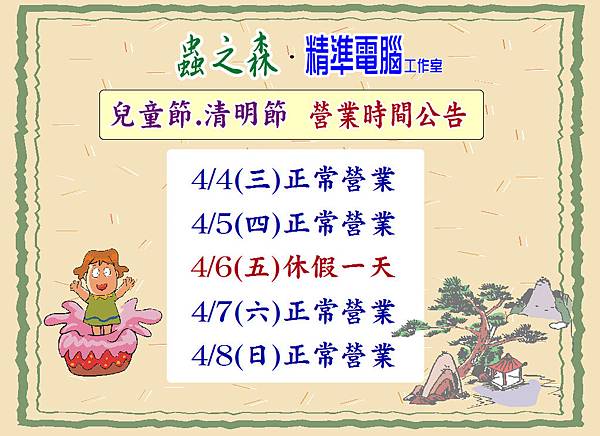 蟲之森 · 精準電腦工作室

兒童節.清明節 營業時間公告

4/4(三)正常營業
4/5(四)正常營業
4/6(五)休假一天
4/7(六)正常營業
4/8(日)正常營業